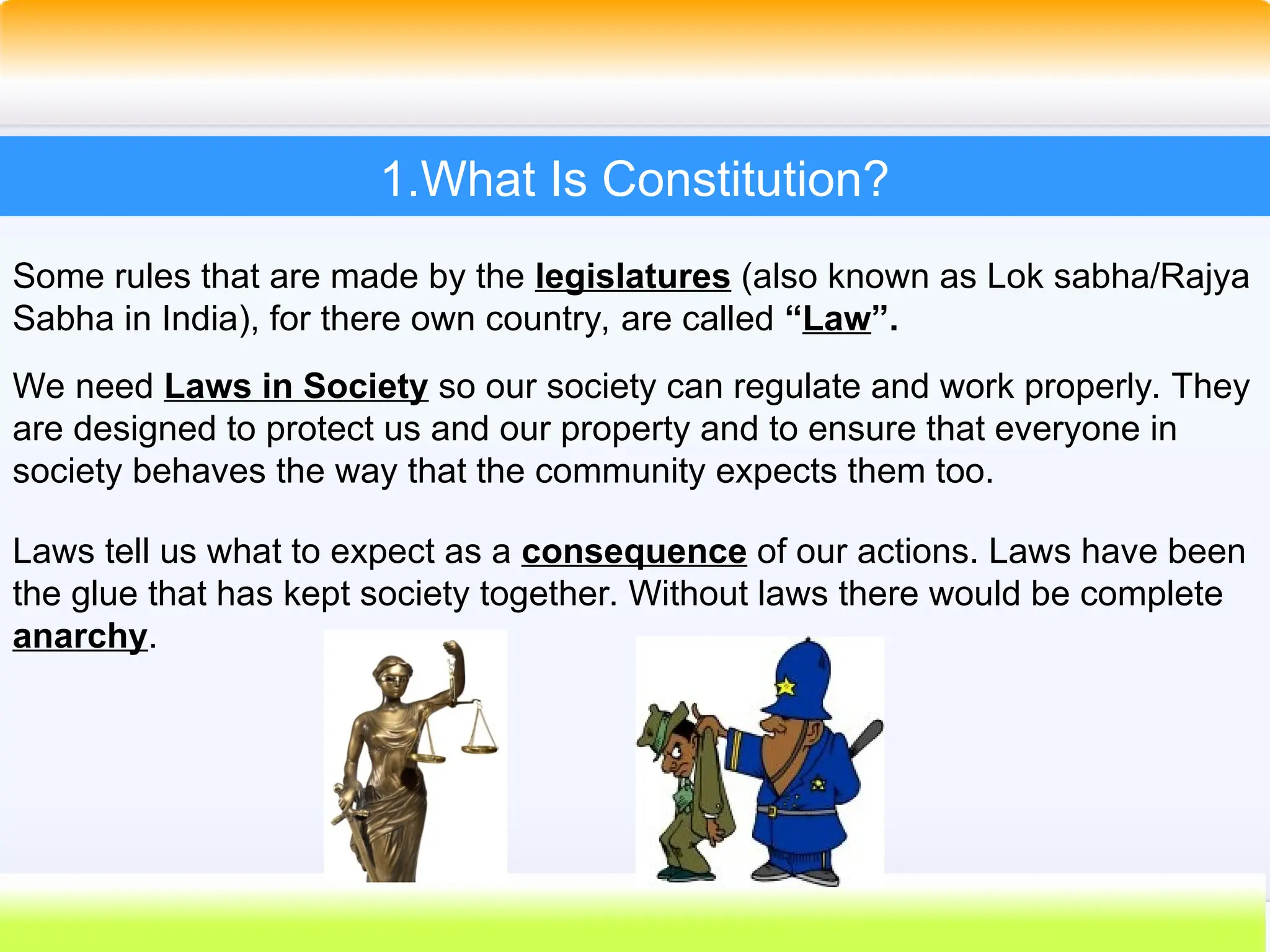 1.What Is Constitution?

Some rules that are made by the legislatures (also known as Lok sabha/Rajya Sabha in India), for there own country, are called “Law”.

We need Laws in Society so our society can regulate and work properly. They are designed to protect us and our property and to ensure that everyone in society behaves the way that the community expects them too.

Laws tell us what to expect as a consequence of our actions. Laws have been the glue that has kept society together. Without laws there would be complete anarchy.